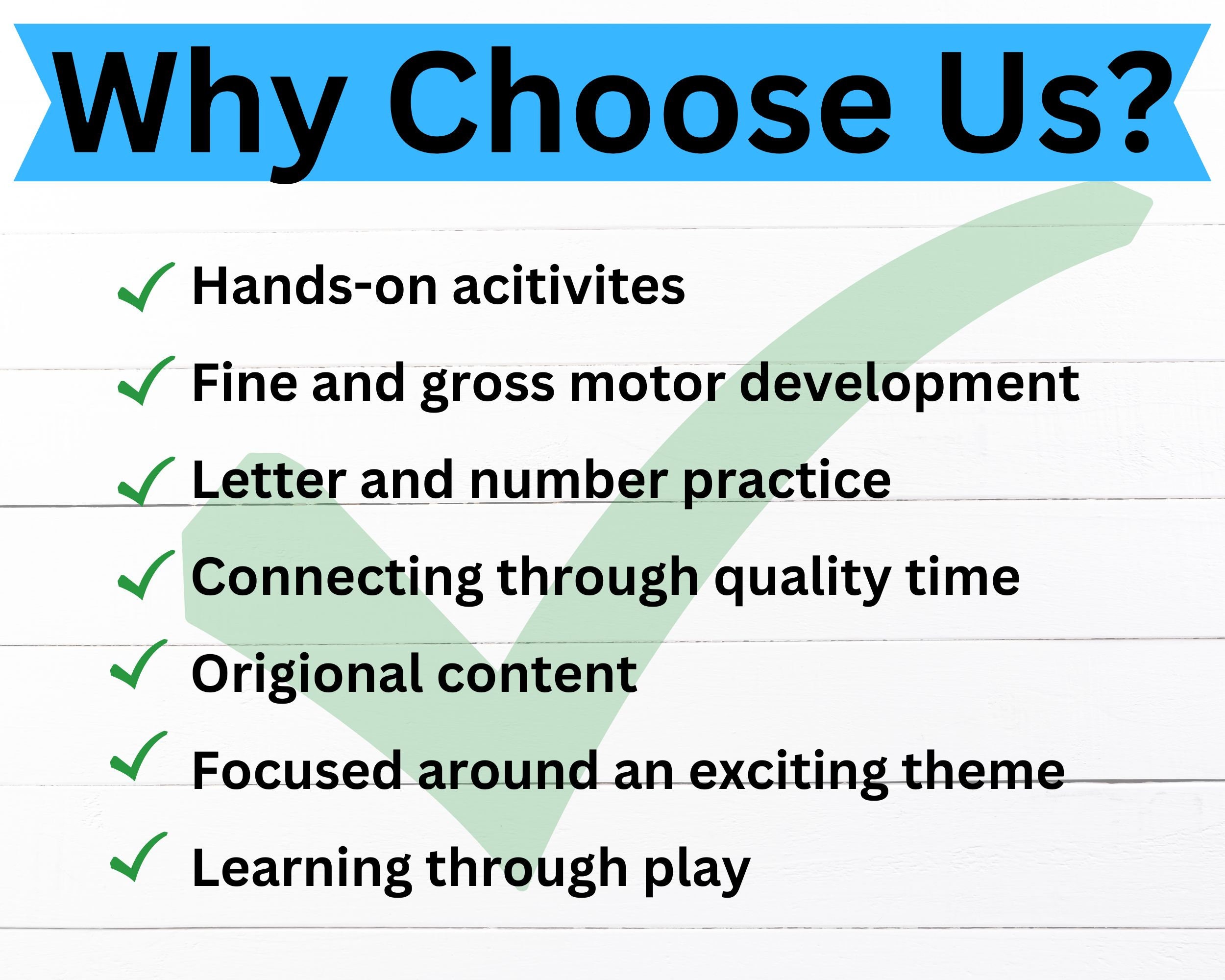 Why Choose Us?

✓ Hands-on acitivites

✓ Fine and gross motor development

✓ Letter and number practice

✓ Connecting through quality time

✓ Origional content

✓ Focused around an exciting theme

✓ Learning through play